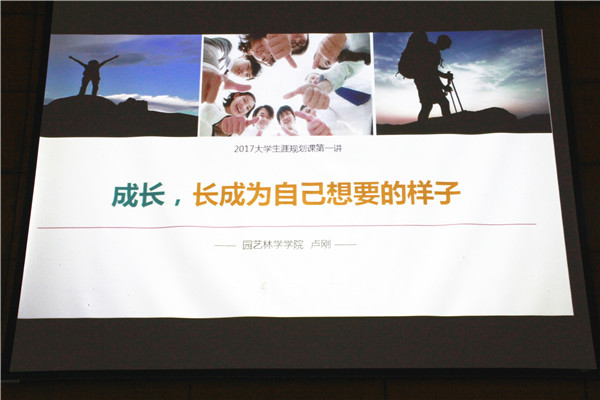 2017大学生涯规划课第一讲

成长，长成为自己想要的样子

—— 园艺林学学院 卢刚 ——